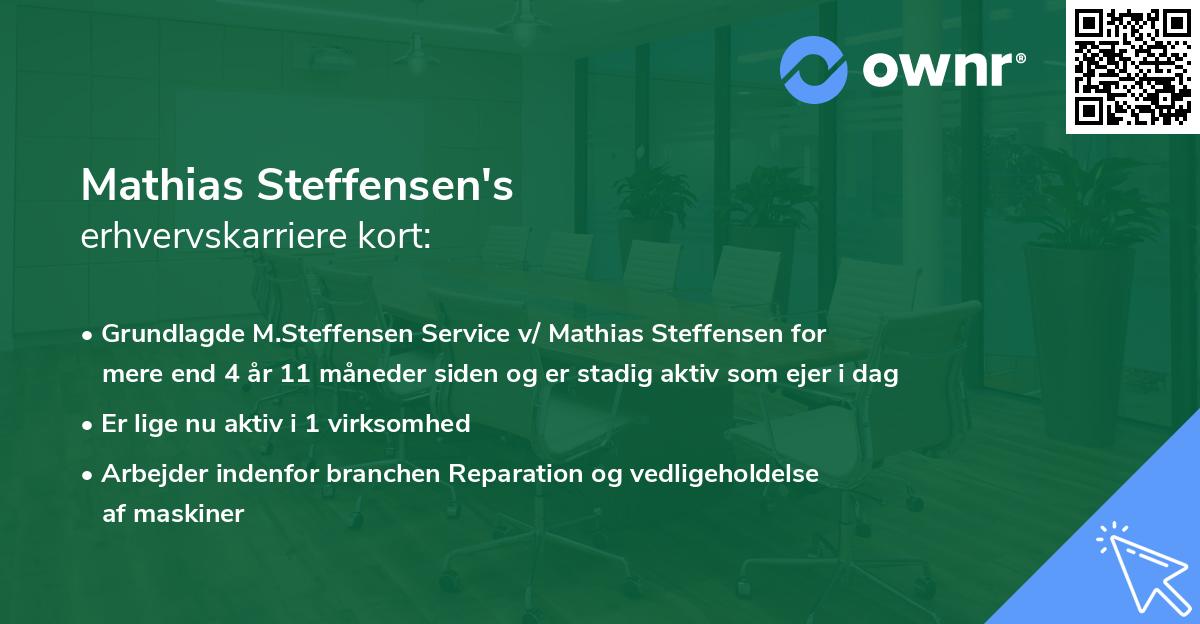 ownr®

Mathias Steffensen's
erhvervskarriere kort:

• Grundlagde M.Steffensen Service v/ Mathias Steffensen for mere end 4 år 11 måneder siden og er stadig aktiv som ejer i dag

• Er lige nu aktiv i 1 virksomhed

• Arbejder indenfor branchen Reparation og vedligeholdelse af maskiner